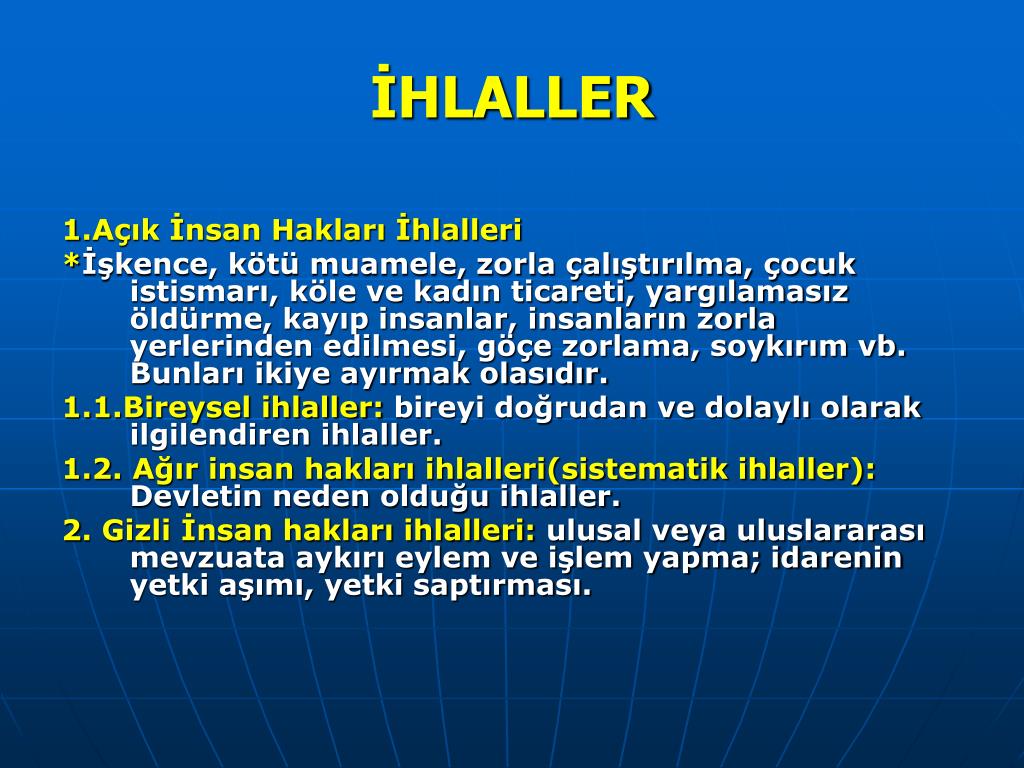 İHLALLER

1.Açık İnsan Hakları İhlalleri

*İşkence, kötü muamele, zorla çalıştırılma, çocuk istismarı, köle ve kadın ticareti, yargılamasız öldürme, kayıp insanlar, insanların zorla yerlerinden edilmesi, göçe zorlama, soykırım vb. Bunları ikiye ayırmak olasıdır.

1.1.Bireysel ihlaller: bireyi doğrudan ve dolaylı olarak ilgilendiren ihlaller.

1.2. Ağır insan hakları ihlalleri(sistematik ihlaller): Devletin neden olduğu ihlaller.

2. Gizli İnsan hakları ihlalleri: ulusal veya uluslararası mevzuata aykırı eylem ve işlem yapma; idarenin yetki aşımı, yetki saptırması.